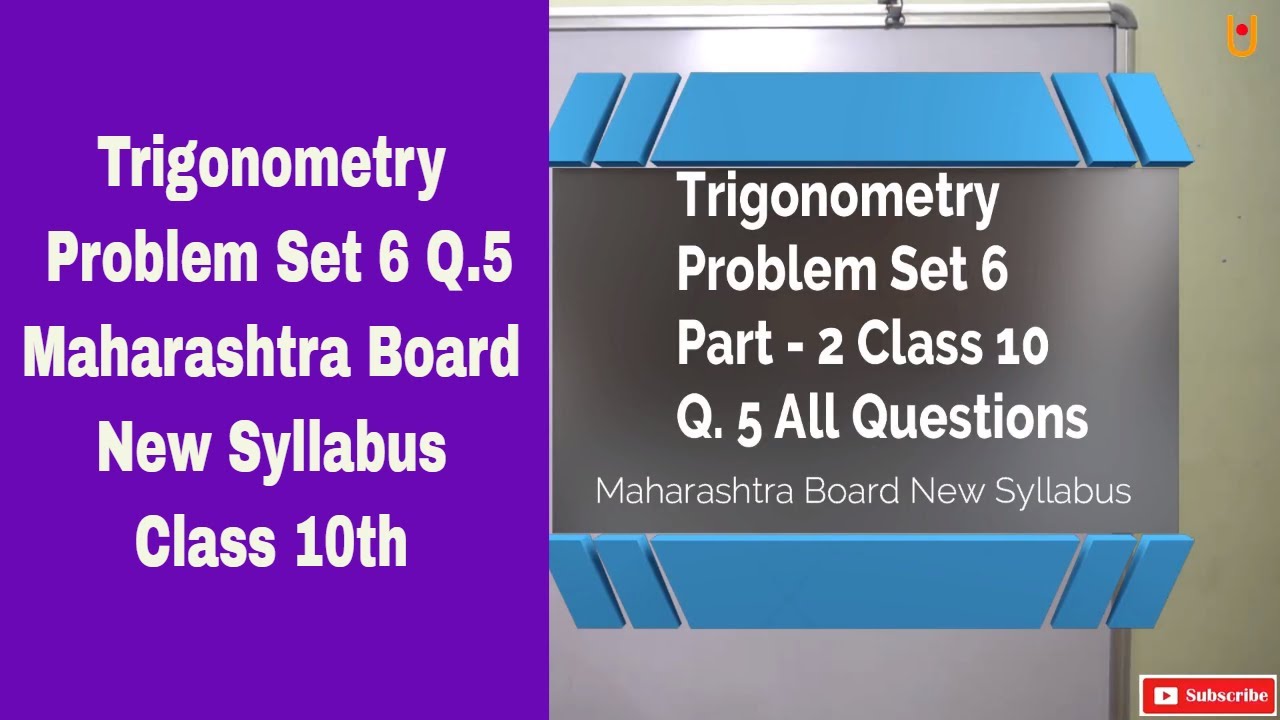 Trigonometry
Problem Set 6 Q.5
Maharashtra Board
New Syllabus
Class 10th

Trigonometry
Problem Set 6
Part - 2 Class 10
Q. 5 All Questions

Maharashtra Board New Syllabus

Subscribe